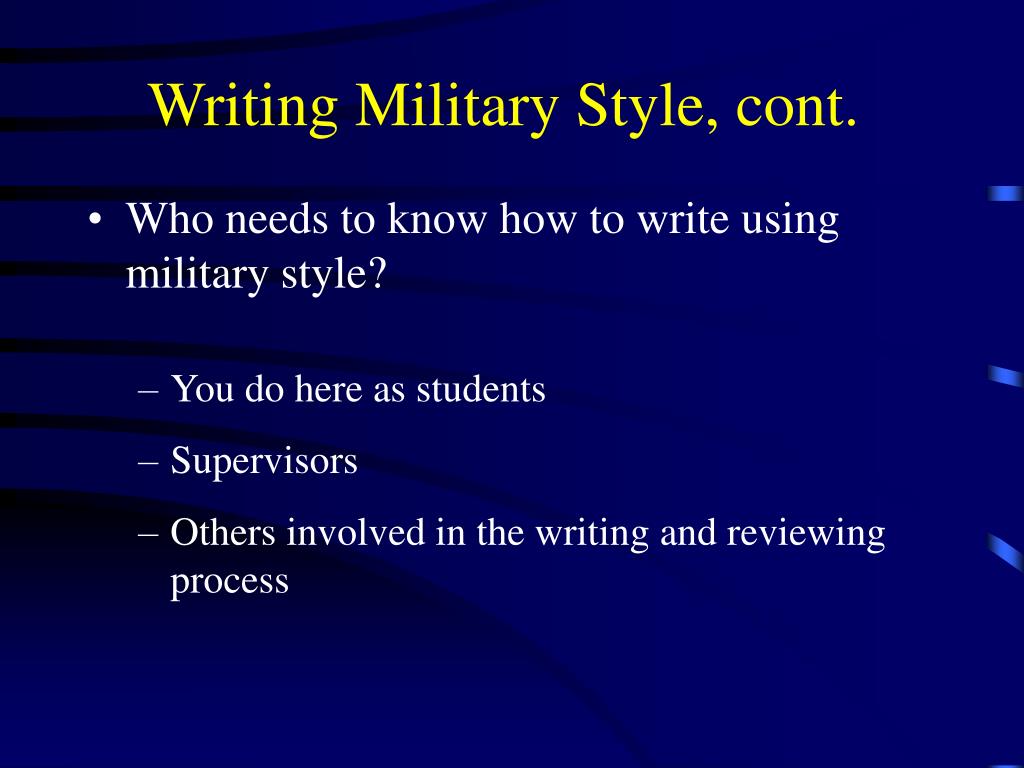 Writing Military Style, cont.

• Who needs to know how to write using military style?

– You do here as students

– Supervisors

– Others involved in the writing and reviewing process